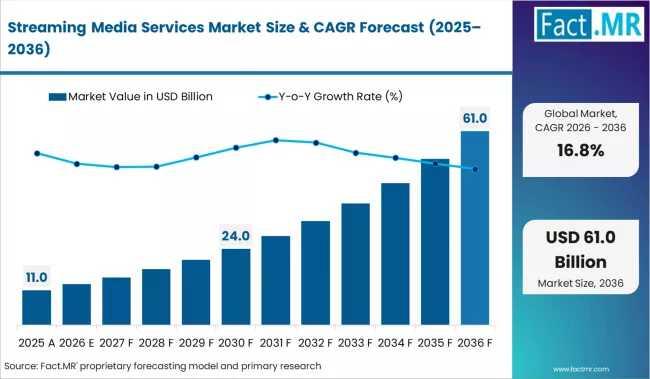 Streaming Media Services Market Size & CAGR Forecast (2025–2036)

Fact.MR

Market Value in USD Billion
Y-o-Y Growth Rate (%)

11.0
24.0
61.0

2025 A 2026 E 2027 F 2028 F 2029 F 2030 F 2031 F 2032 F 2033 F 2034 F 2035 F 2036 F

Global Market, CAGR 2026 - 2036
16.8%

USD 61.0 Billion
Market Size, 2036

Source: Fact.MR' proprietary forecasting model and primary research

www.factmr.com